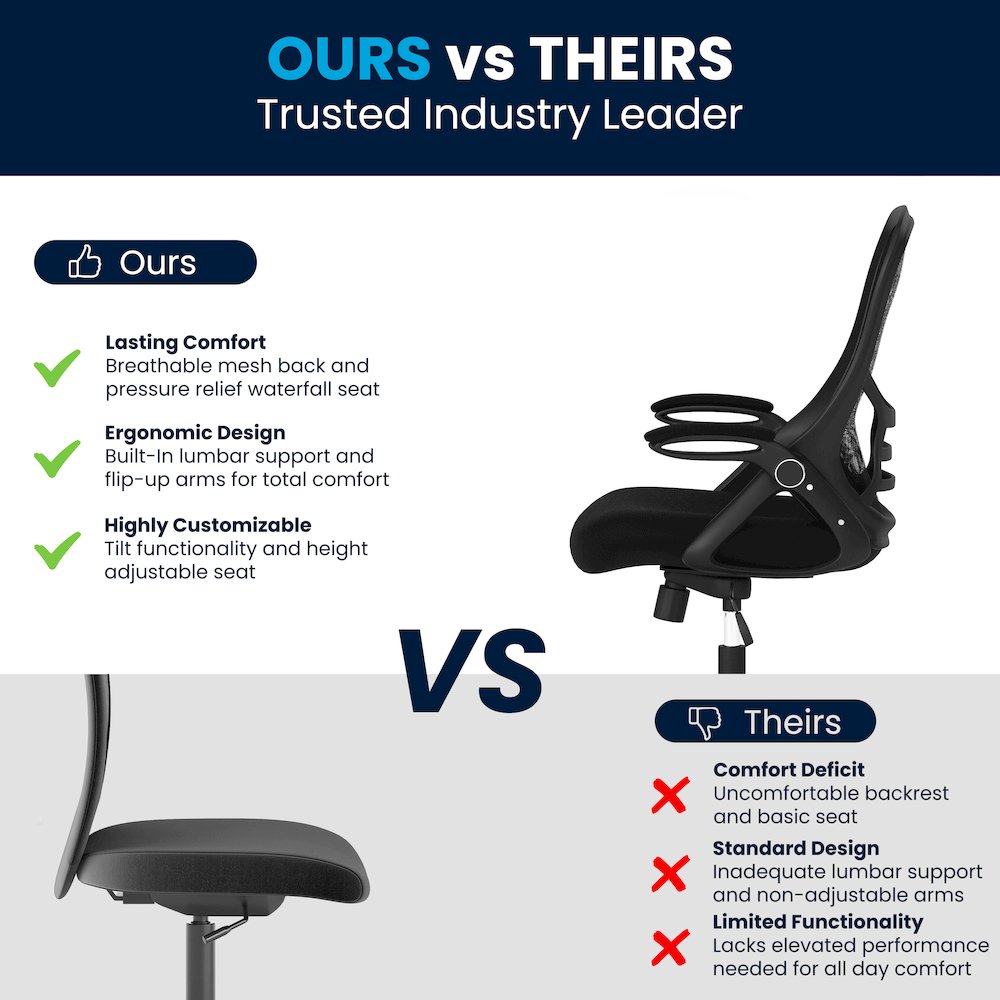 OURS vs THEIRS
Trusted Industry Leader

Ours

Lasting Comfort
Breathable mesh back and pressure relief waterfall seat

Ergonomic Design
Built-In lumbar support and flip-up arms for total comfort

Highly Customizable
Tilt functionality and height adjustable seat

VS

Theirs

Comfort Deficit
Uncomfortable backrest and basic seat

Standard Design
Inadequate lumbar support and non-adjustable arms

Limited Functionality
Lacks elevated performance needed for all day comfort